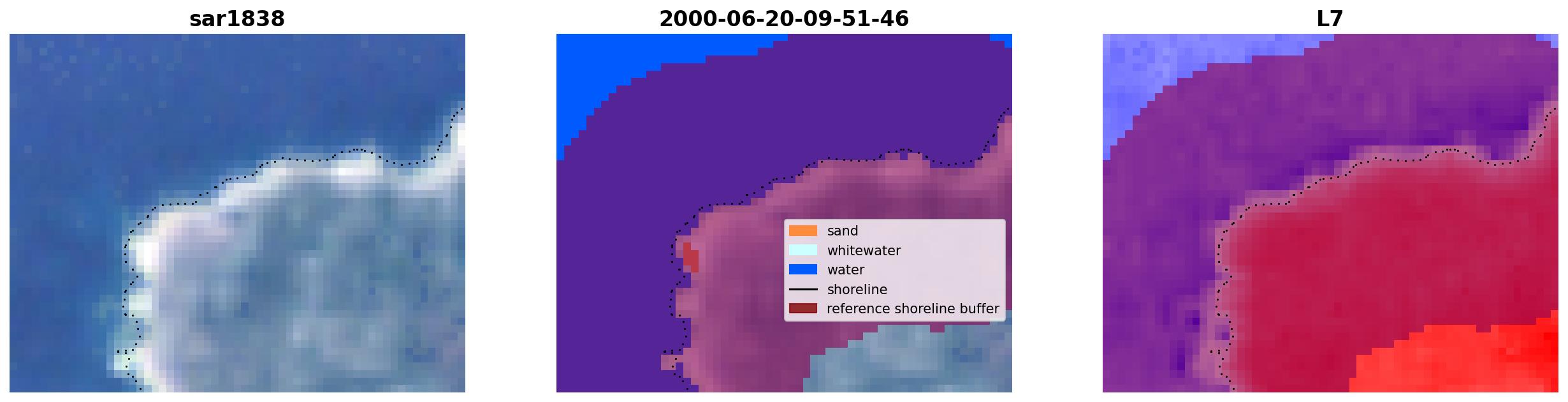 sar1838

2000-06-20-09-51-46

sand
whitewater
water
shoreline
reference shoreline buffer

L7